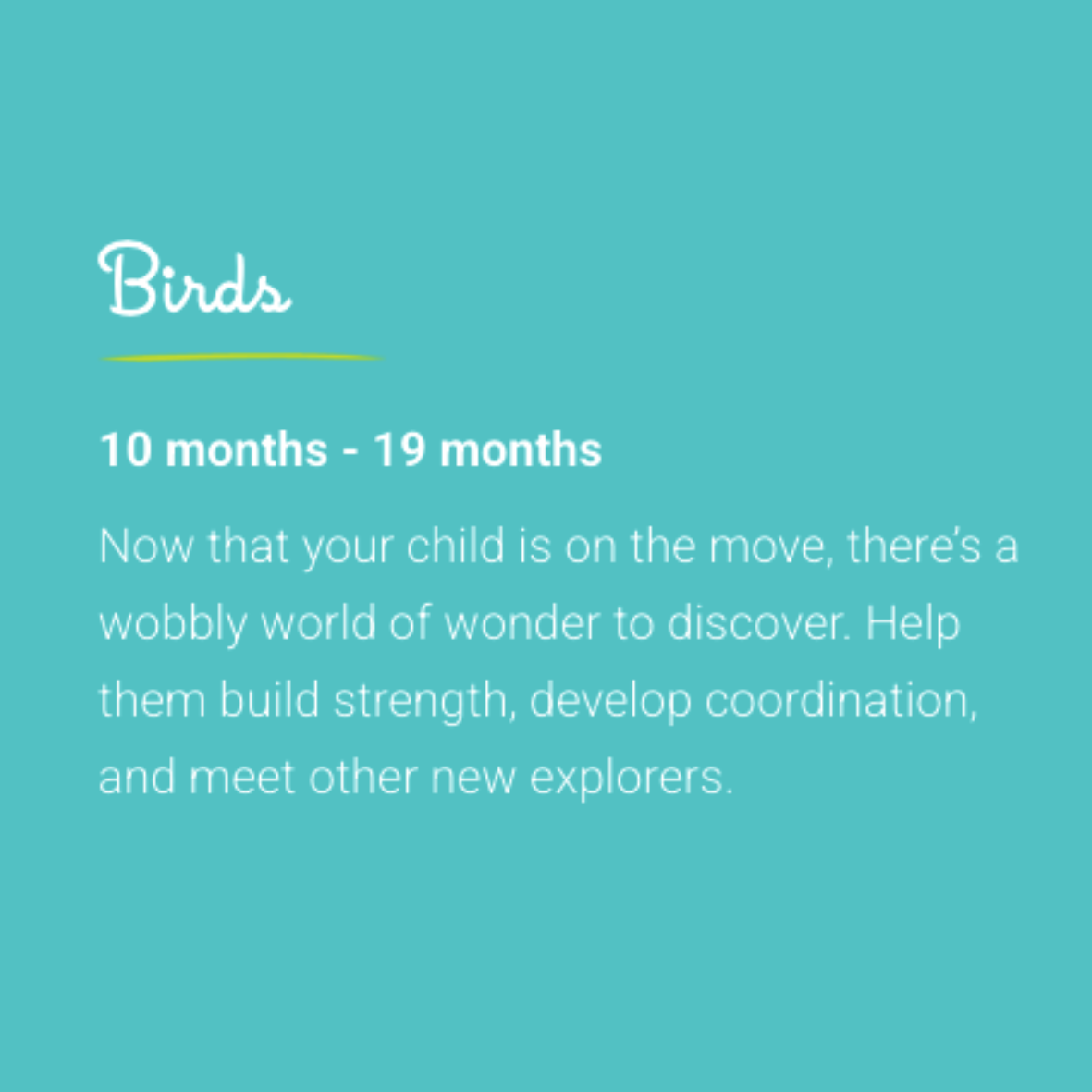 Birds

10 months - 19 months

Now that your child is on the move, there's a wobbly world of wonder to discover. Help them build strength, develop coordination, and meet other new explorers.